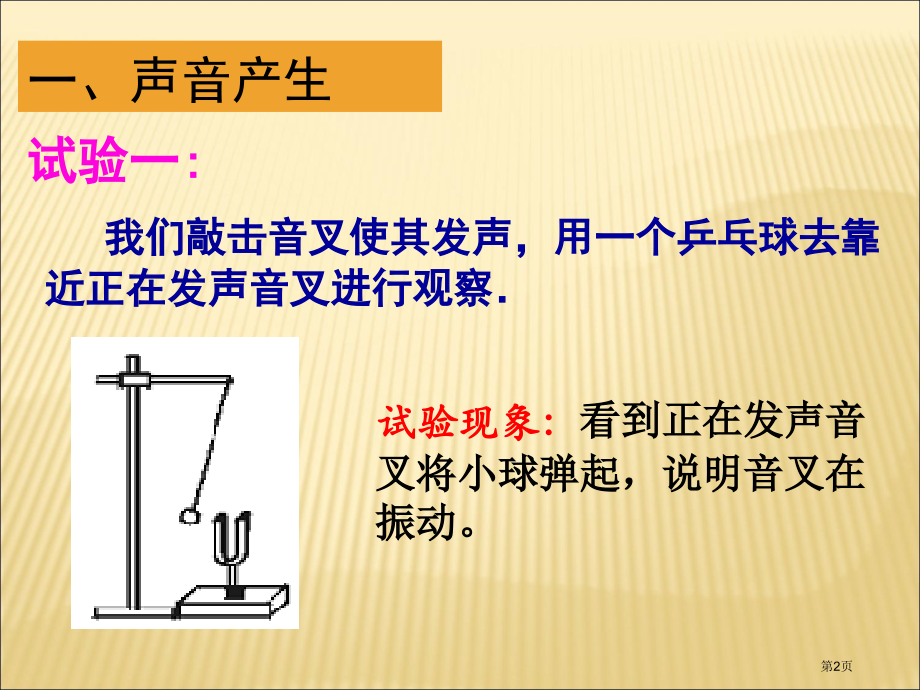 一、声音产生

试验一：

我们敲击音叉使其发声，用一个乒乓球去靠近正在发声音叉进行观察.

试验现象：看到正在发声音叉将小球弹起，说明音叉在振动。

第2页